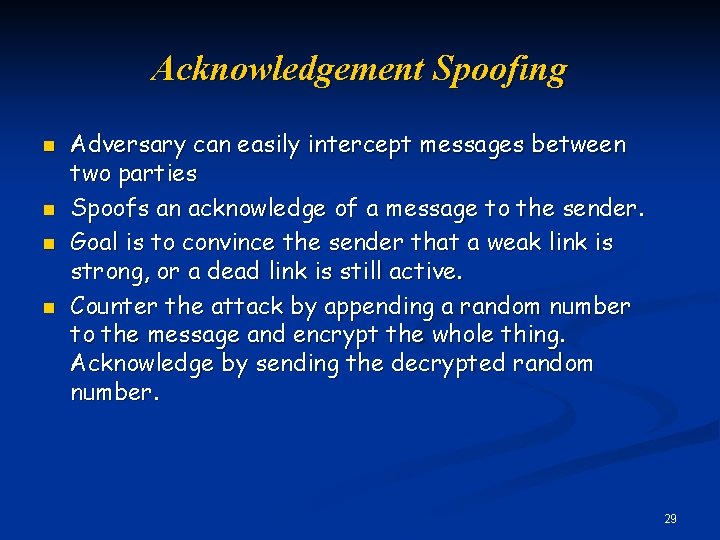 Acknowledgement Spoofing

- Adversary can easily intercept messages between two parties
- Spoofs an acknowledge of a message to the sender.
- Goal is to convince the sender that a weak link is strong, or a dead link is still active.
- Counter the attack by appending a random number to the message and encrypt the whole thing. Acknowledge by sending the decrypted random number.

29